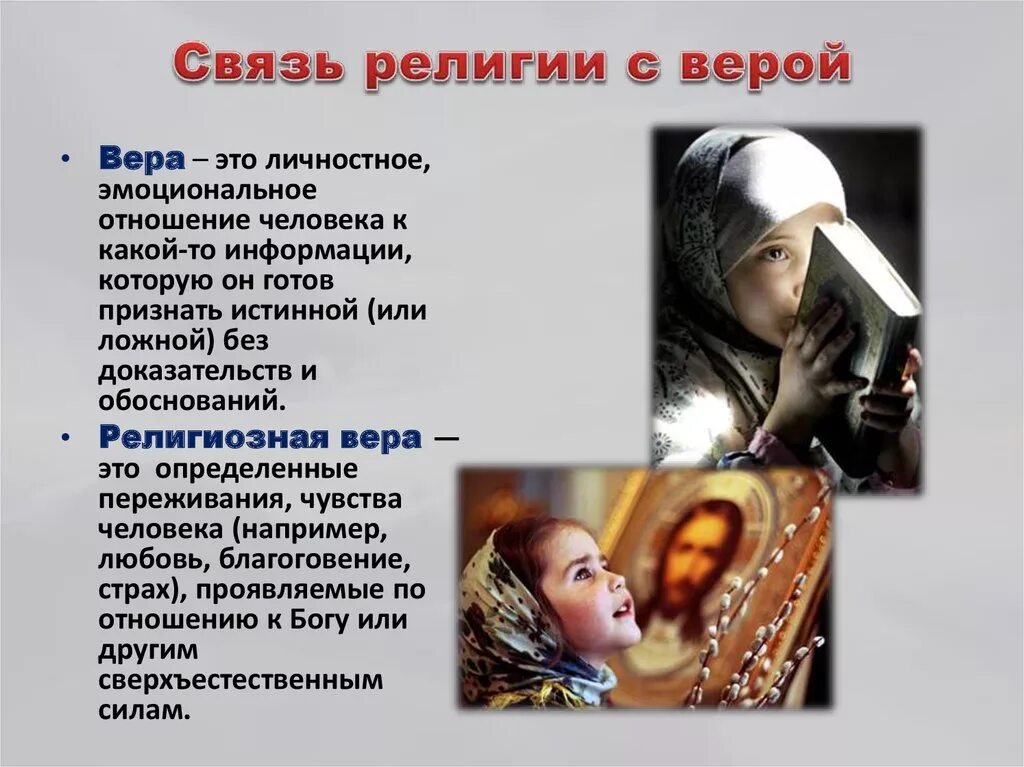 Связь религии с верой

• Вера – это личностное, эмоциональное отношение человека к какой-то информации, которую он готов признать истинной (или ложной) без доказательств и обоснований.

• Религиозная вера — это определенные переживания, чувства человека (например, любовь, благоговение, страх), проявляемые по отношению к Богу или другим сверхъестественным силам.